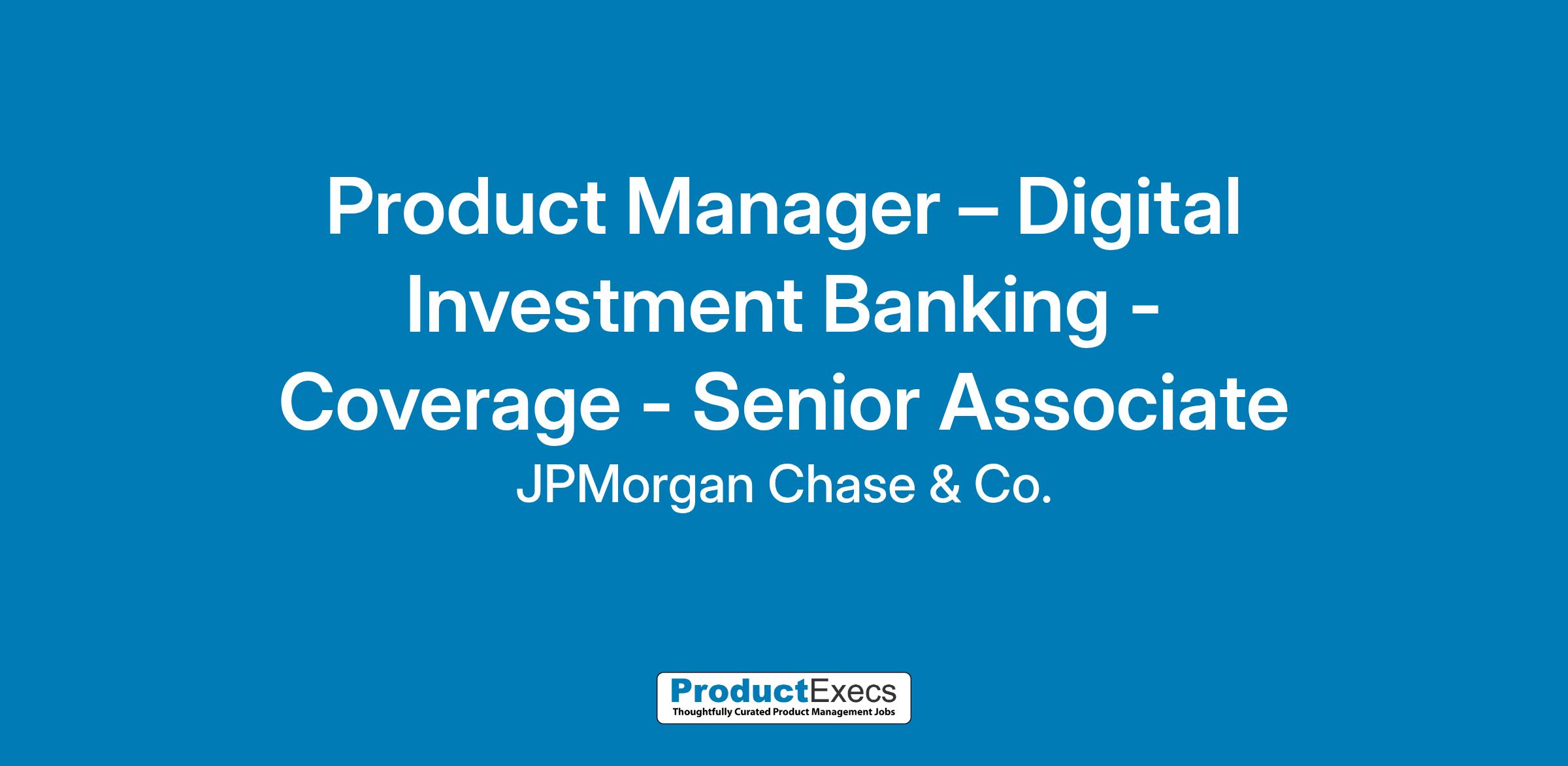 Product Manager – Digital Investment Banking - Coverage - Senior Associate

JPMorgan Chase & Co.

ProductExecs
Thoughtfully Curated Product Management Jobs